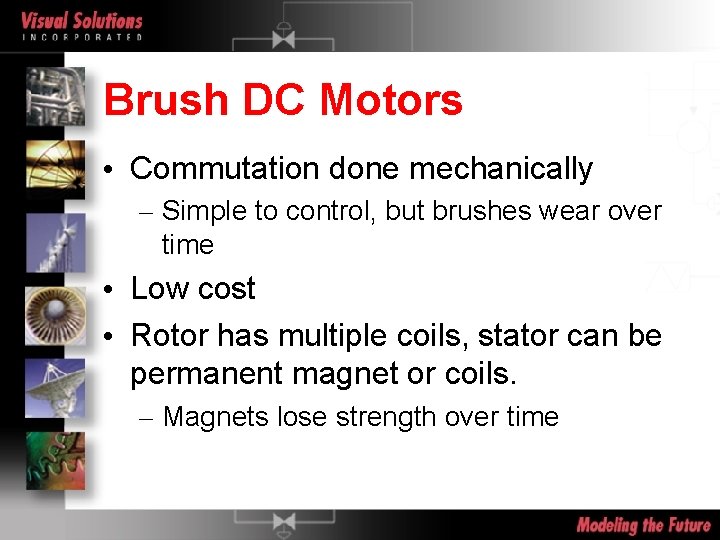 Visual Solutions
INCORPORATED

Brush DC Motors

• Commutation done mechanically
– Simple to control, but brushes wear over time
• Low cost
• Rotor has multiple coils, stator can be permanent magnet or coils.
– Magnets lose strength over time

Modeling the Future